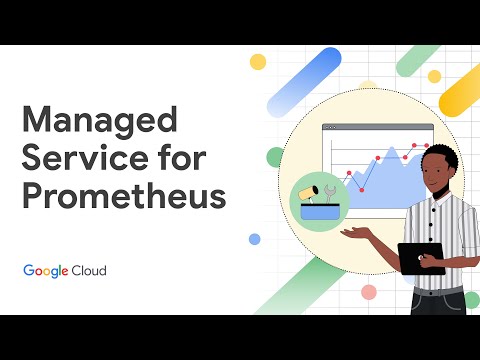 Managed Service for Prometheus

Google Cloud